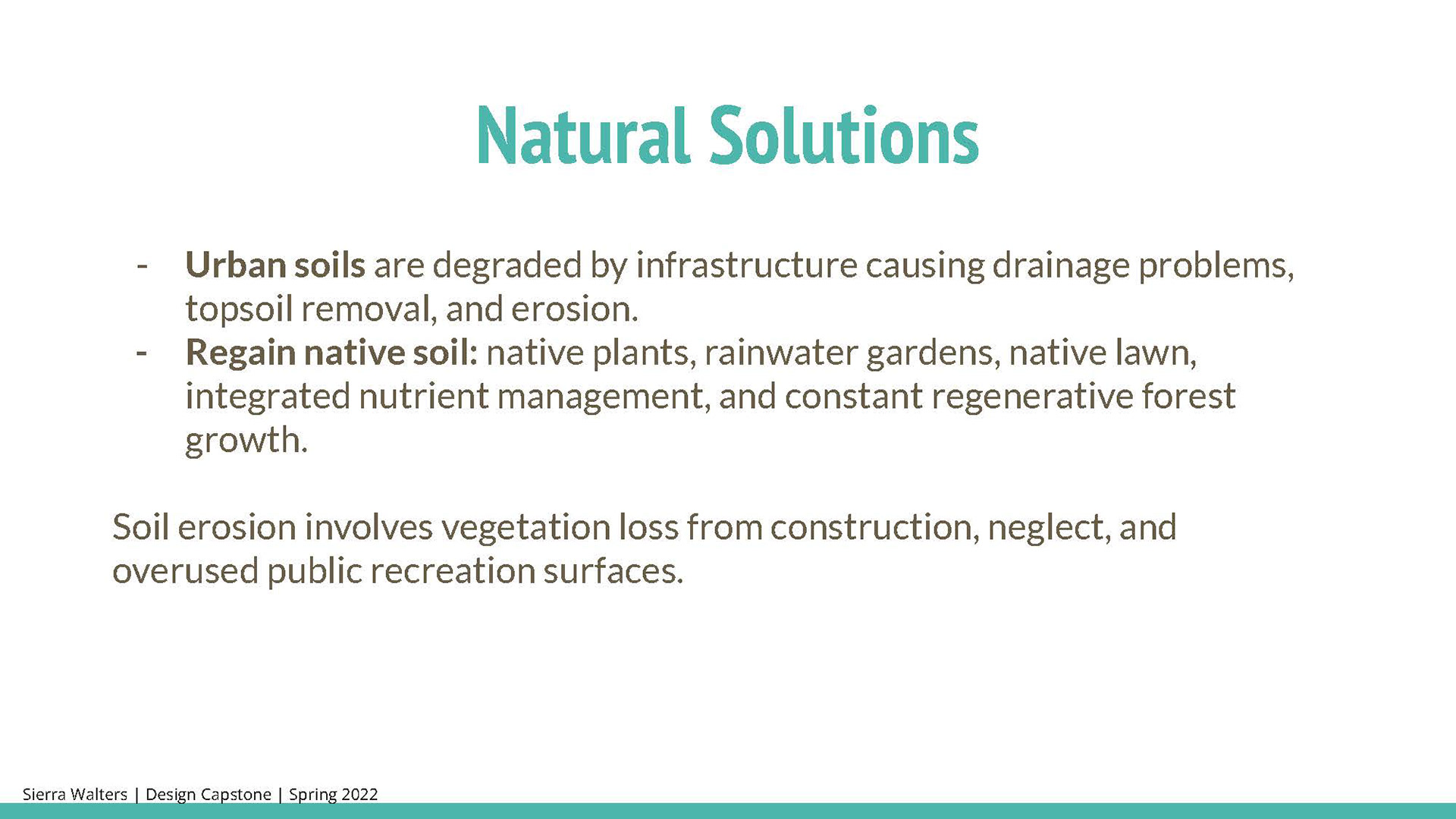 Natural Solutions

- Urban soils are degraded by infrastructure causing drainage problems, topsoil removal, and erosion.
- Regain native soil: native plants, rainwater gardens, native lawn, integrated nutrient management, and constant regenerative forest growth.

Soil erosion involves vegetation loss from construction, neglect, and overused public recreation surfaces.

Sierra Walters | Design Capstone | Spring 2022